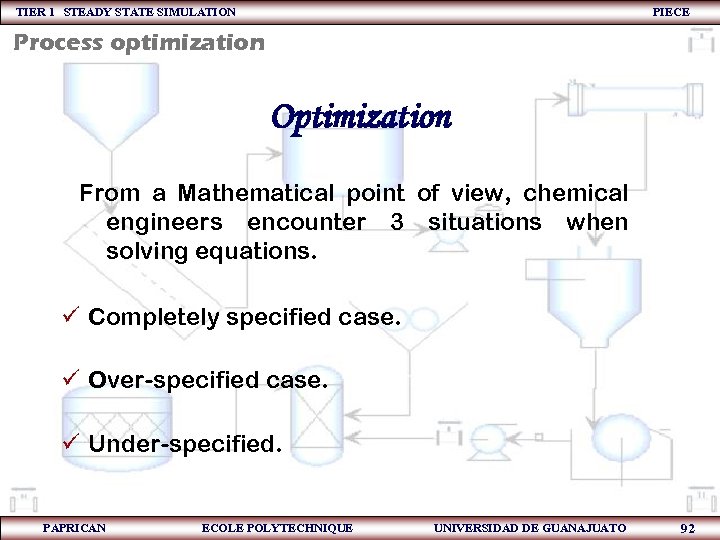 TIER 1 STEADY STATE SIMULATION PIECE

Process optimization

Optimization

From a Mathematical point of view, chemical engineers encounter 3 situations when solving equations.

✓ Completely specified case.

✓ Over-specified case.

✓ Under-specified.

PAPRICAN ECOLE POLYTECHNIQUE UNIVERSIDAD DE GUANAJUATO 92